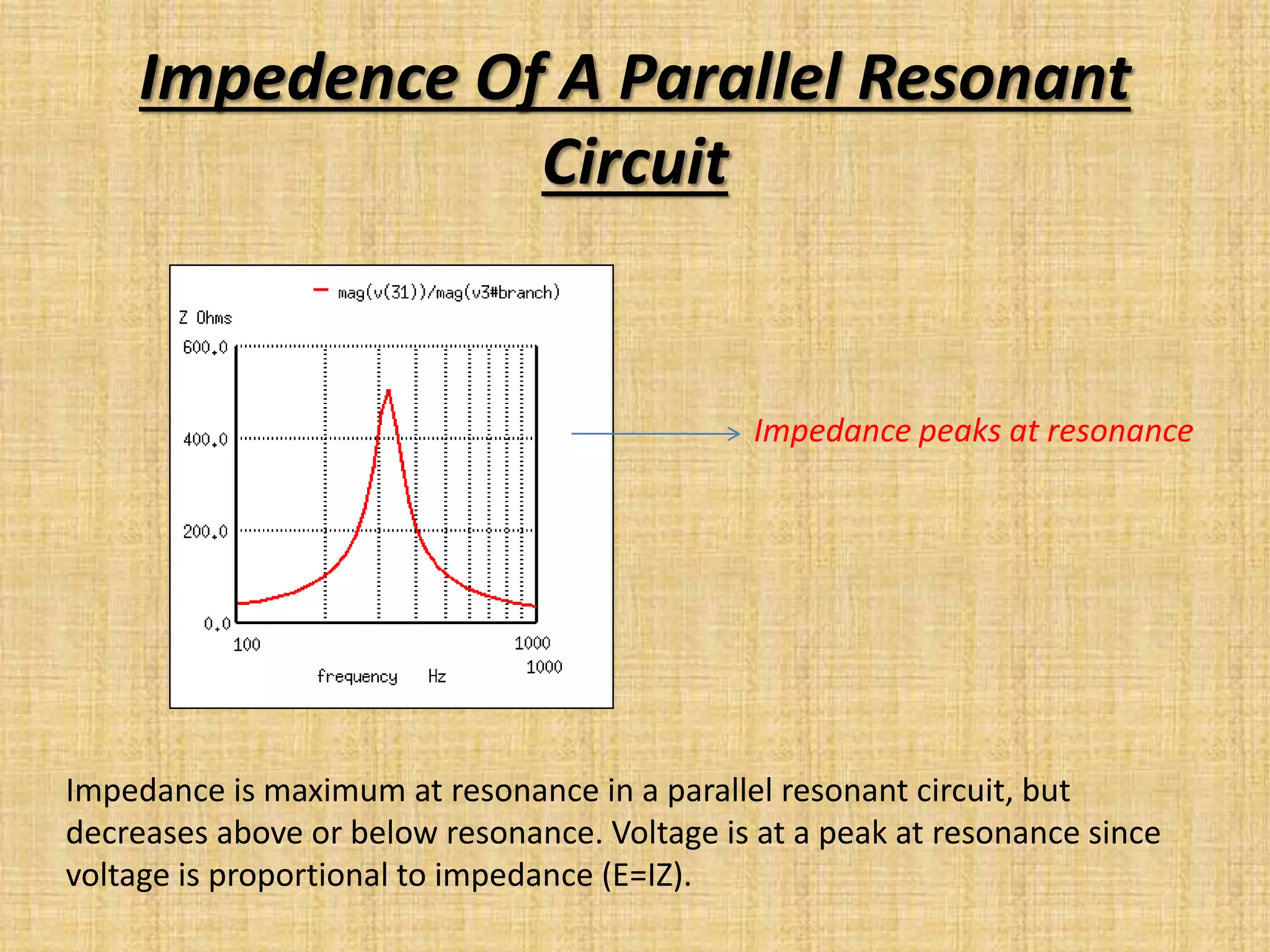 Impedence Of A Parallel Resonant Circuit

mag(v(31))/mag(v3#branch)

Z Ohms

600.0

400.0

200.0

0.0

100

1000

1000

frequency Hz

Impedance peaks at resonance

Impedance is maximum at resonance in a parallel resonant circuit, but decreases above or below resonance. Voltage is at a peak at resonance since voltage is proportional to impedance (E=IZ).